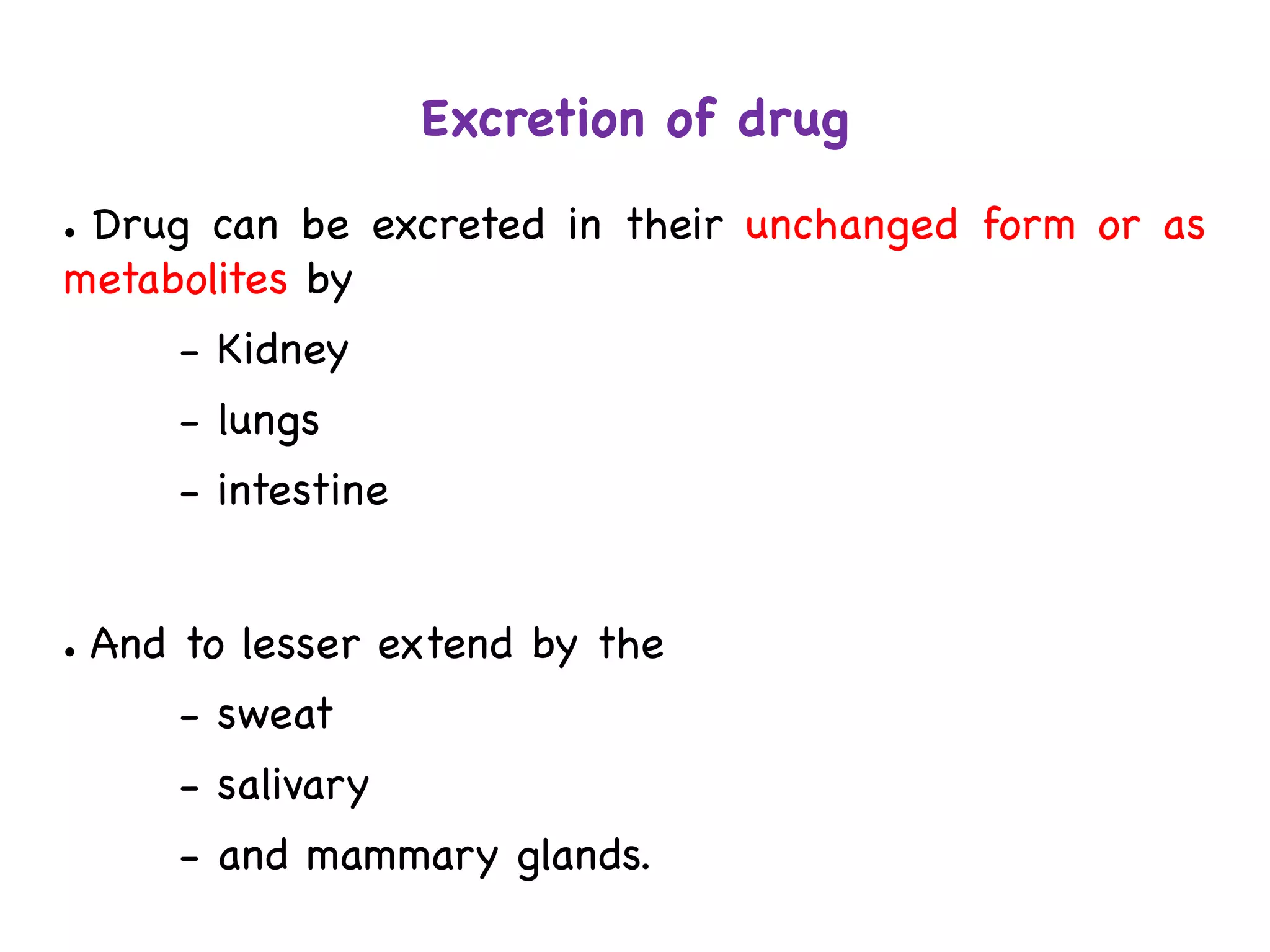 Excretion of drug

• Drug can be excreted in their unchanged form or as metabolites by

– Kidney

– lungs

– intestine

• And to lesser extend by the

– sweat

– salivary

– and mammary glands.